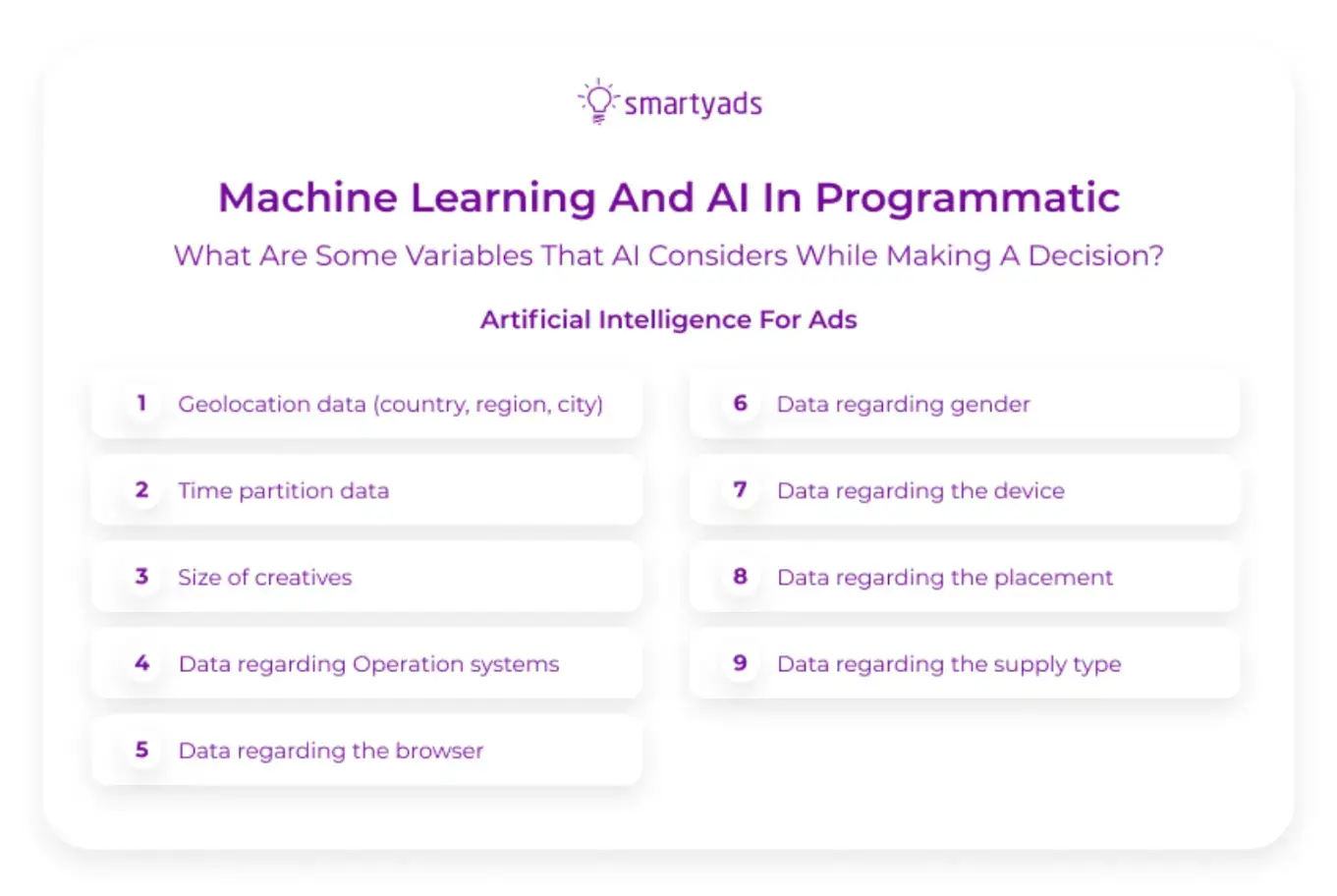 smartyads

Machine Learning And AI In Programmatic

What Are Some Variables That AI Considers While Making A Decision?

Artificial Intelligence For Ads

1 Geolocation data (country, region, city)

2 Time partition data

3 Size of creatives

4 Data regarding Operation systems

5 Data regarding the browser

6 Data regarding gender

7 Data regarding the device

8 Data regarding the placement

9 Data regarding the supply type